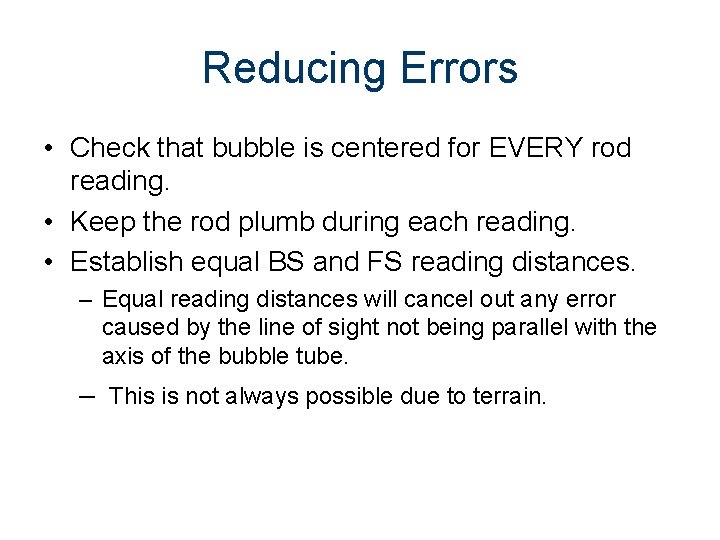 Reducing Errors

• Check that bubble is centered for EVERY rod reading.
• Keep the rod plumb during each reading.
• Establish equal BS and FS reading distances.
– Equal reading distances will cancel out any error caused by the line of sight not being parallel with the axis of the bubble tube.
– This is not always possible due to terrain.